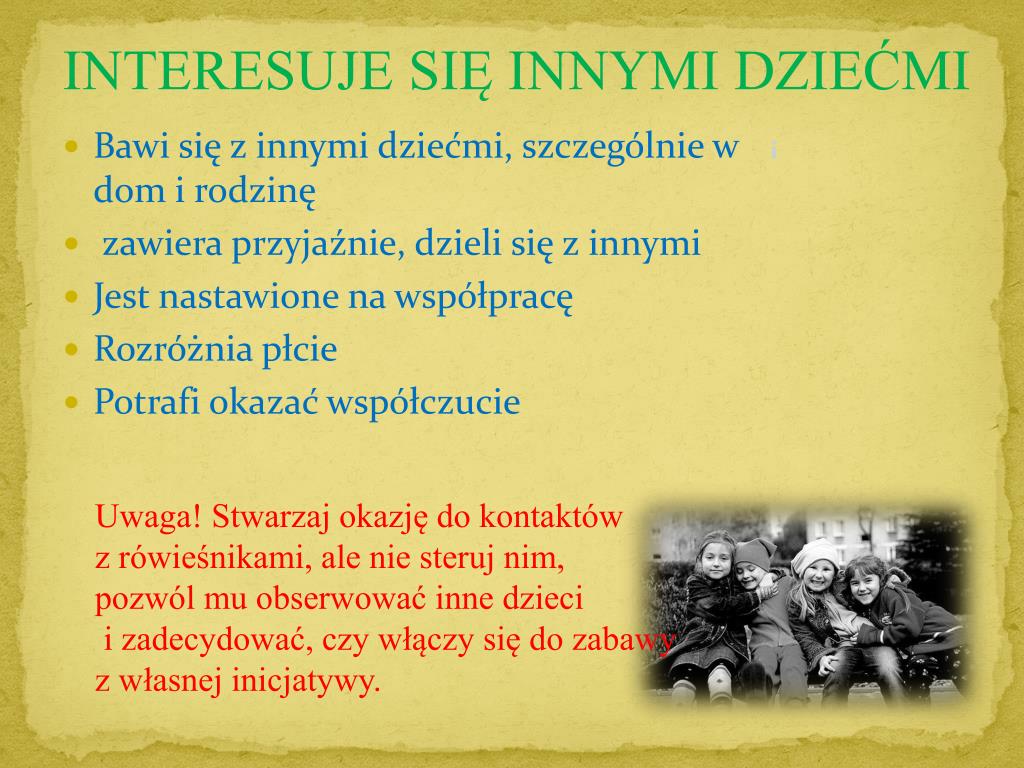 INTERESUJE SIĘ INNYMI DZIEĆMI

Bawi się z innymi dziećmi, szczególnie w dom i rodzinę

zawiera przyjaźnie, dzieli się z innymi

Jest nastawione na współpracę

Rozróżnia płcie

Potrafi okazać współczucie

Uwaga! Stwarzaj okazję do kontaktów z rówieśnikami, ale nie steruj nim, pozwól mu obserwować inne dzieci i zadecydować, czy włączy się do zabawy z własnej inicjatywy.